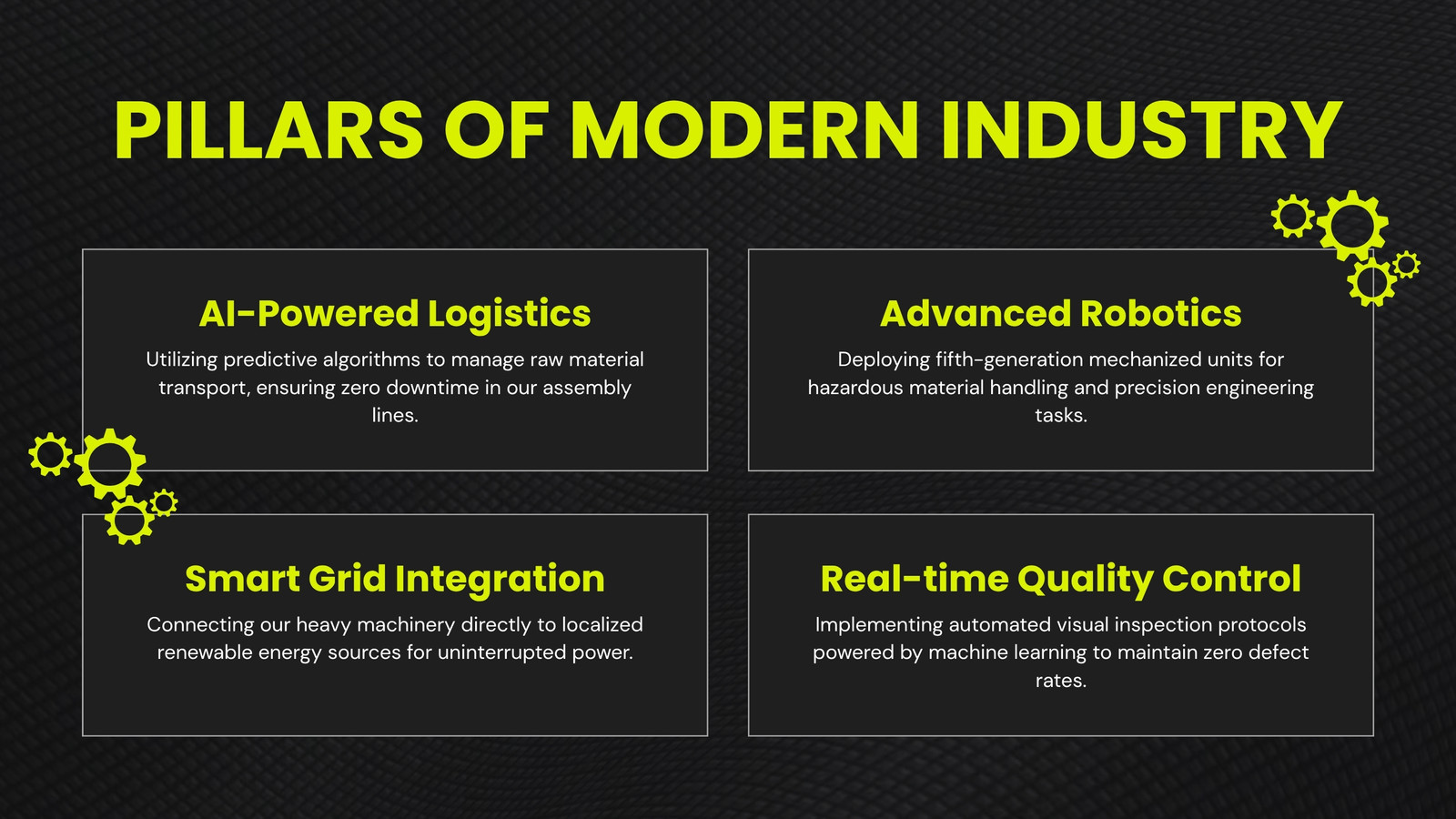 PILLARS OF MODERN INDUSTRY

AI-Powered Logistics

Utilizing predictive algorithms to manage raw material transport, ensuring zero downtime in our assembly lines.

Advanced Robotics

Deploying fifth-generation mechanized units for hazardous material handling and precision engineering tasks.

Smart Grid Integration

Connecting our heavy machinery directly to localized renewable energy sources for uninterrupted power.

Real-time Quality Control

Implementing automated visual inspection protocols powered by machine learning to maintain zero defect rates.